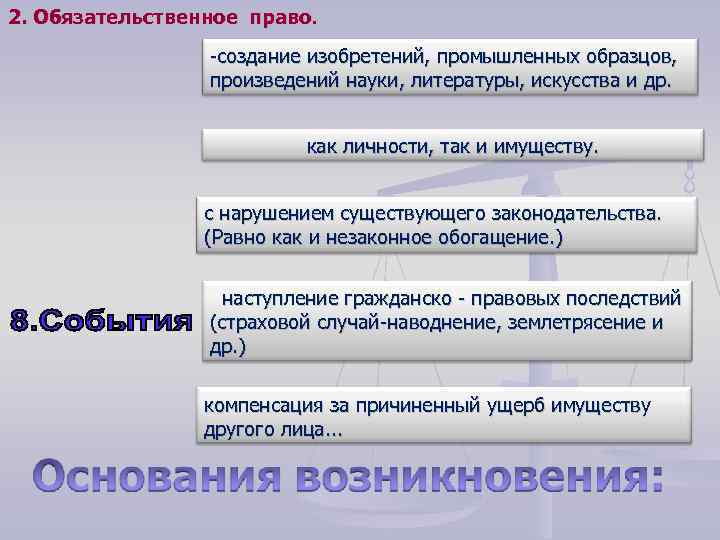 2. Обязательственное право.

-создание изобретений, промышленных образцов, произведений науки, литературы, искусства и др.

как личности, так и имуществу.

с нарушением существующего законодательства. (Равно как и незаконное обогащение.)

8.События

наступление гражданско - правовых последствий (страховой случай-наводнение, землетрясение и др.)

компенсация за причиненный ущерб имуществу другого лица…

Основания возникновения: